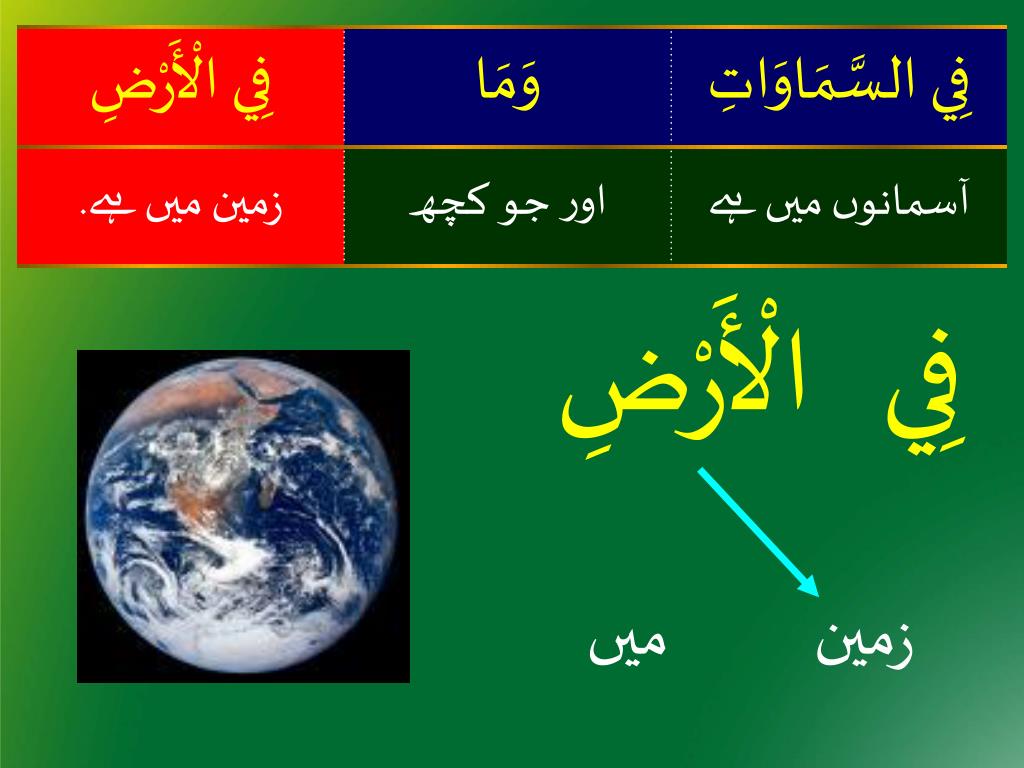 | فِي السَّمَاوَاتِ | وَمَا | فِي الْأَرْضِ |
|---|---|---|
| آسمانوں میں ہے | اور جو کچھ | زمین میں ہے. |

فِي الْأَرْضِ

زمین میں